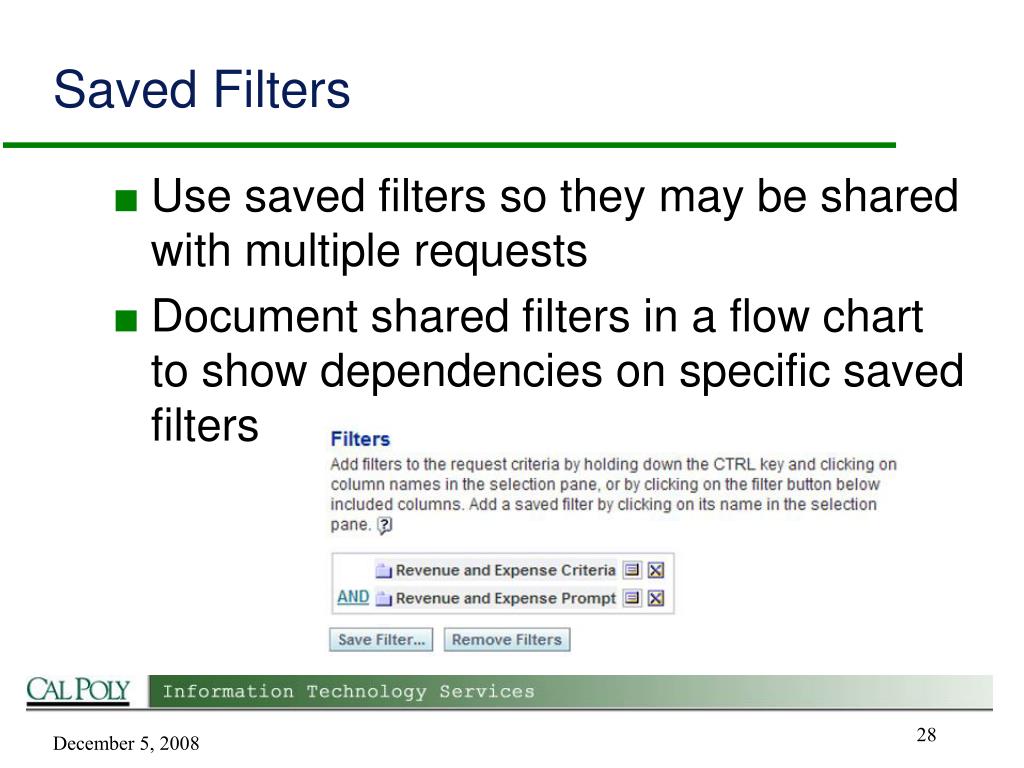 Saved Filters

■ Use saved filters so they may be shared with multiple requests

■ Document shared filters in a flow chart to show dependencies on specific saved filters

Filters

Add filters to the request criteria by holding down the CTRL key and clicking on column names in the selection pane, or by clicking on the filter button below included columns. Add a saved filter by clicking on its name in the selection pane.

Revenue and Expense Criteria

AND Revenue and Expense Prompt

Save Filter... Remove Filters

CAL POLY Information Technology Services

December 5, 2008

28